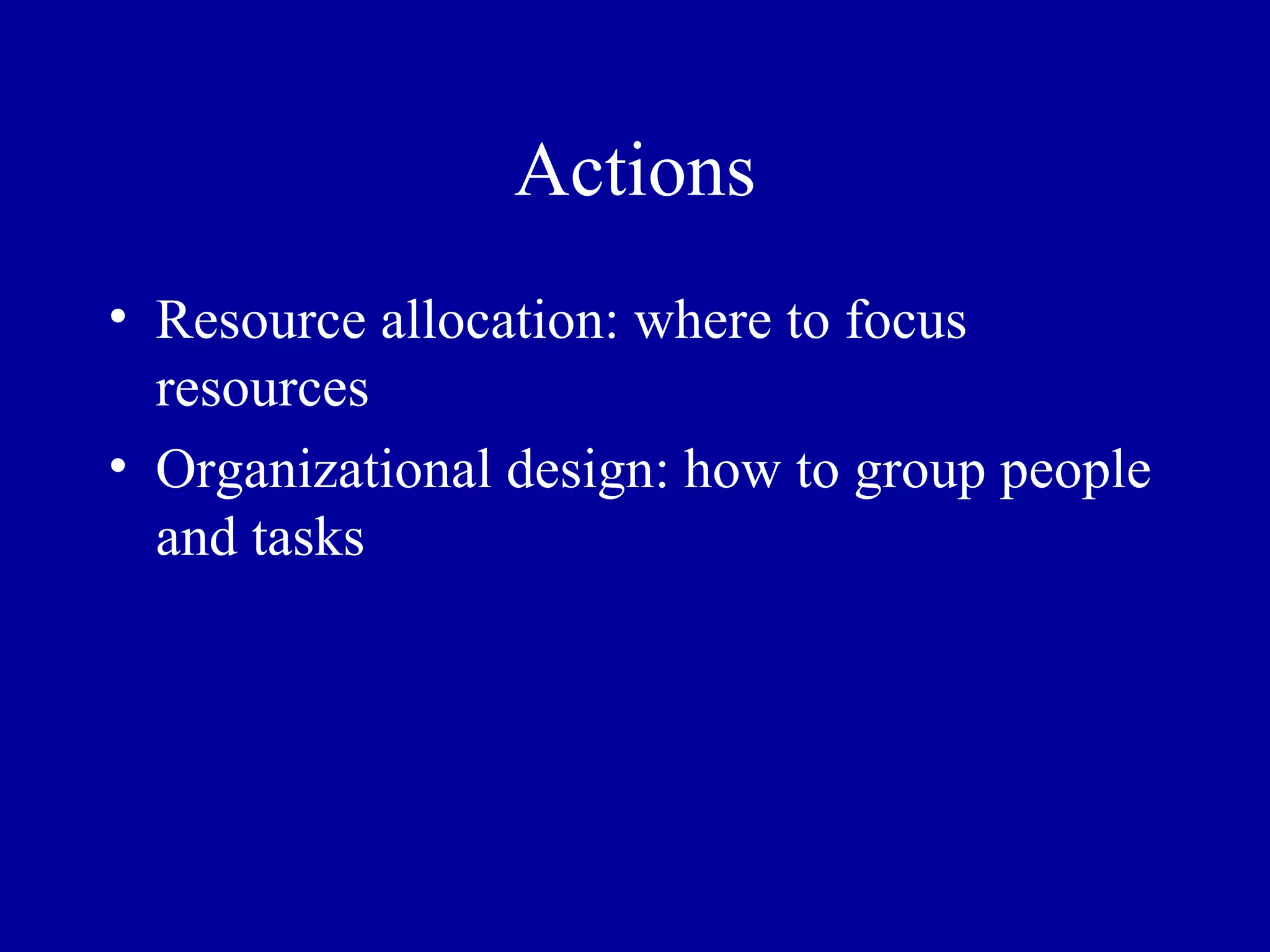 Actions

• Resource allocation: where to focus resources
• Organizational design: how to group people and tasks